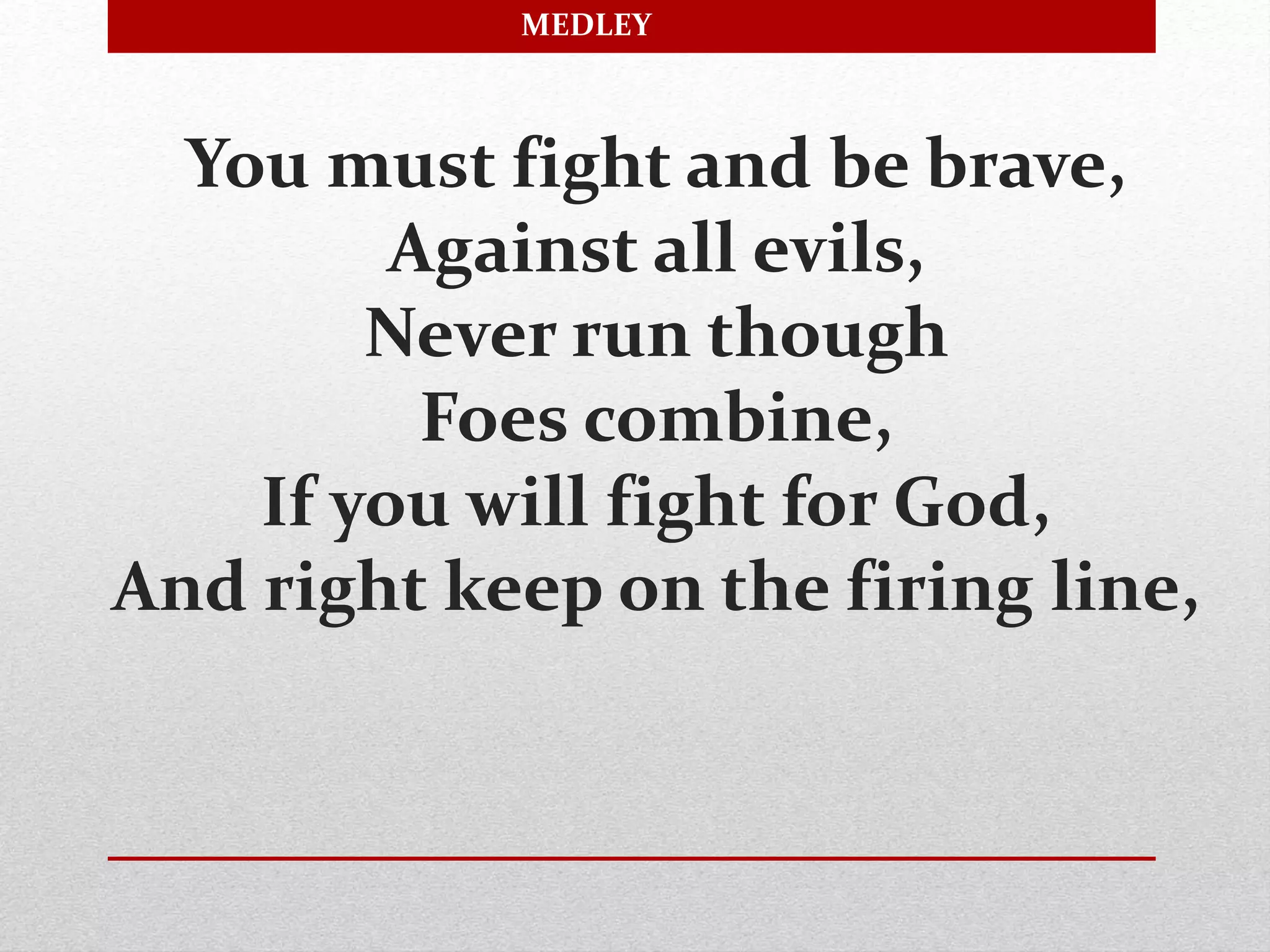 MEDLEY

You must fight and be brave,
Against all evils,
Never run though
Foes combine,
If you will fight for God,
And right keep on the firing line,